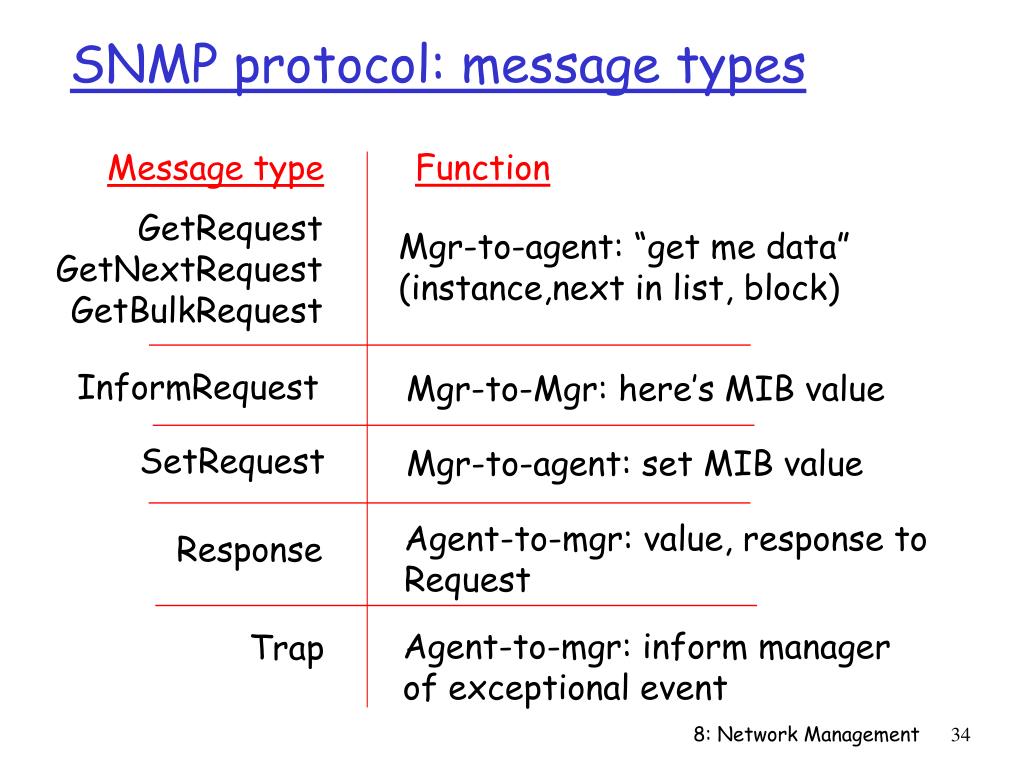 SNMP protocol: message types

| Message type | Function |
|---|---|
| GetRequest GetNextRequest GetBulkRequest | Mgr-to-agent: “get me data” (instance,next in list, block) |
| InformRequest | Mgr-to-Mgr: here’s MIB value |
| SetRequest | Mgr-to-agent: set MIB value |
| Response | Agent-to-mgr: value, response to Request |
| Trap | Agent-to-mgr: inform manager of exceptional event |

8: Network Management 34